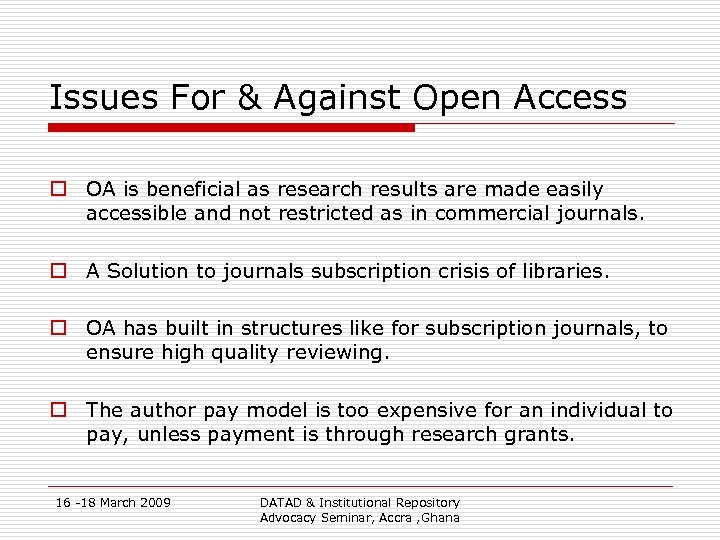 Issues For & Against Open Access

OA is beneficial as research results are made easily accessible and not restricted as in commercial journals.

A Solution to journals subscription crisis of libraries.

OA has built in structures like for subscription journals, to ensure high quality reviewing.

The author pay model is too expensive for an individual to pay, unless payment is through research grants.

16 -18 March 2009

DATAD & Institutional Repository Advocacy Seminar, Accra ,Ghana